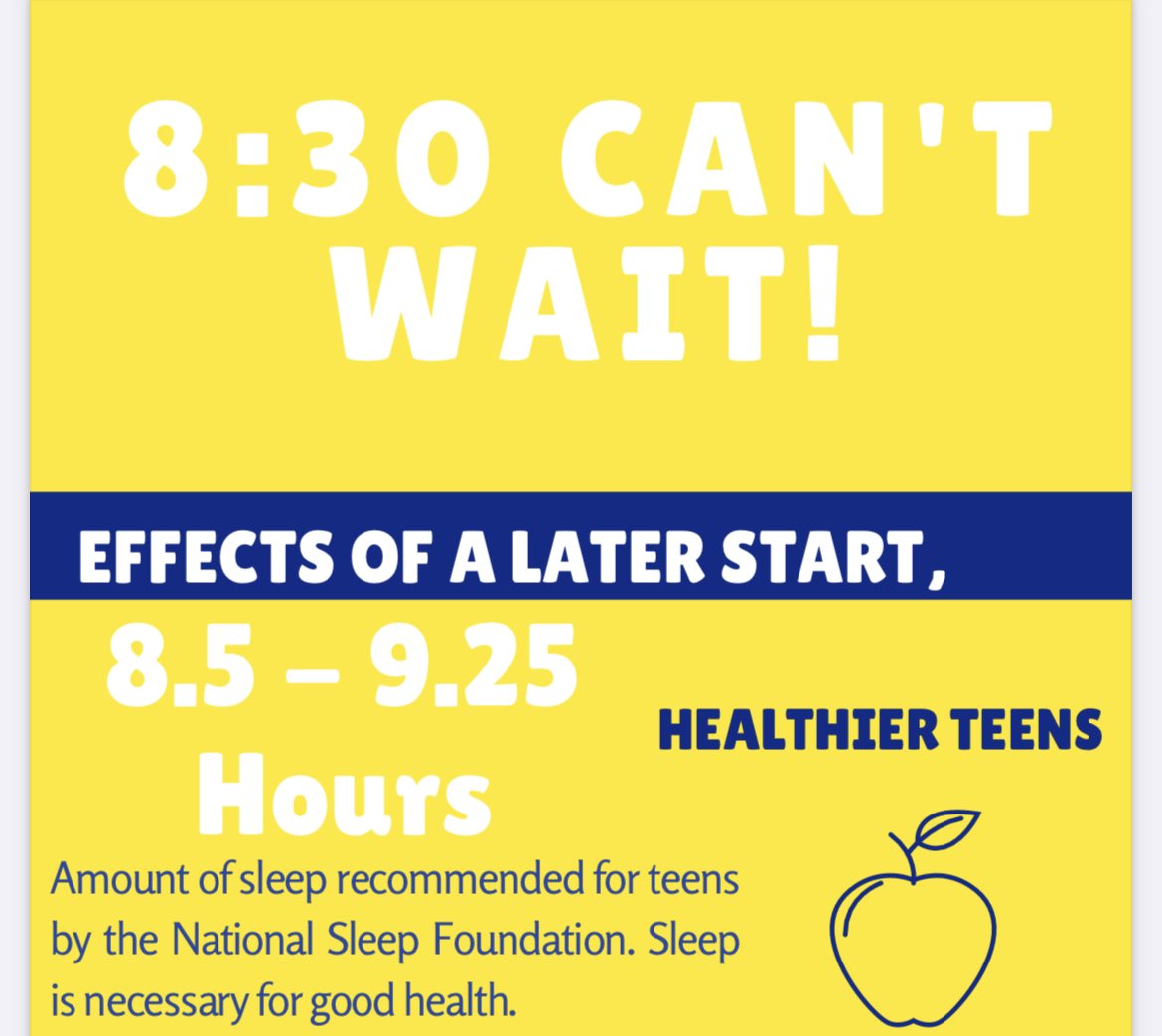 8:30 CAN'T WAIT!

EFFECTS OF A LATER START,

8.5 – 9.25 Hours

Amount of sleep recommended for teens by the National Sleep Foundation. Sleep is necessary for good health.

HEALTHIER TEENS